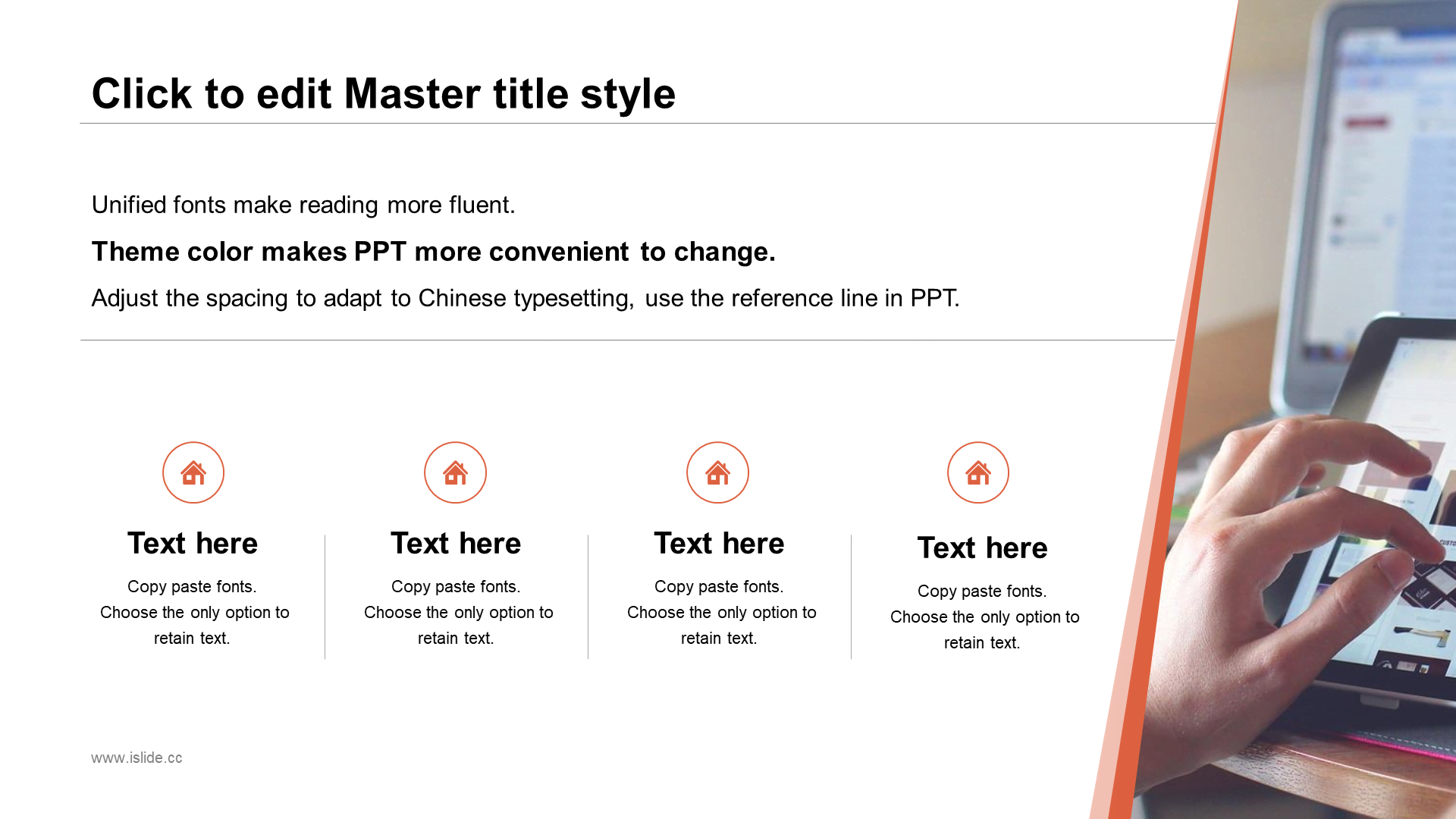 Click to edit Master title style

Unified fonts make reading more fluent.

Theme color makes PPT more convenient to change.

Adjust the spacing to adapt to Chinese typesetting, use the reference line in PPT.

Text here

Copy paste fonts. Choose the only option to retain text.

Text here

Copy paste fonts. Choose the only option to retain text.

Text here

Copy paste fonts. Choose the only option to retain text.

Text here

Copy paste fonts. Choose the only option to retain text.

www.islide.cc